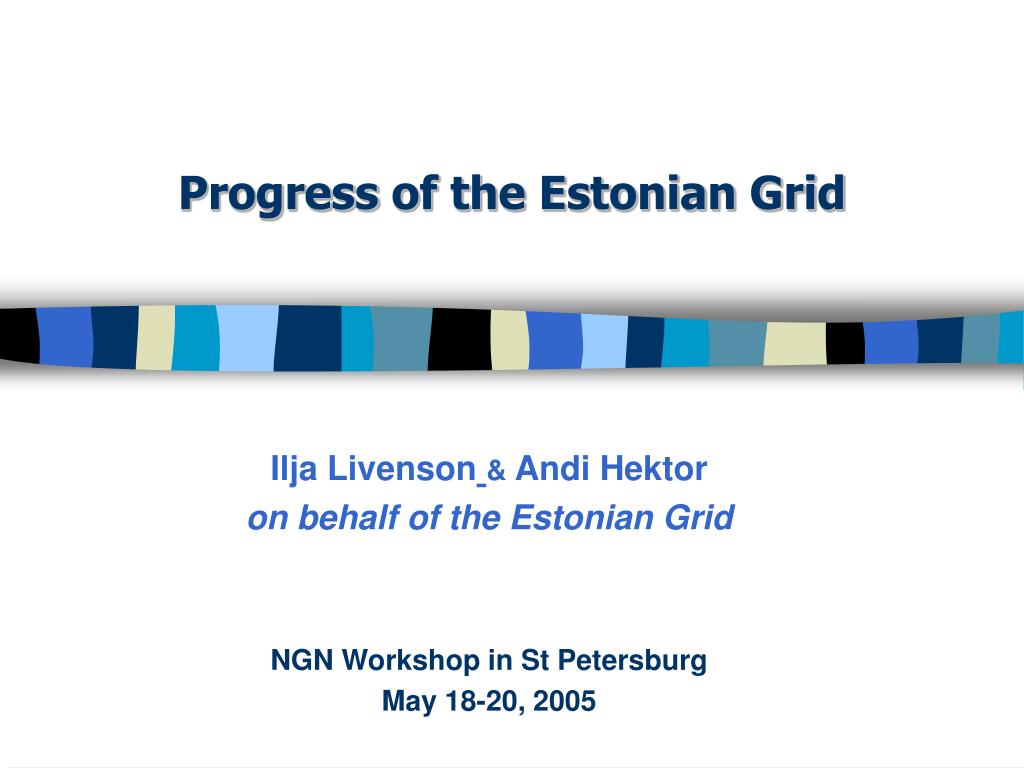 Progress of the Estonian Grid

Ilja Livenson & Andi Hektor
on behalf of the Estonian Grid

NGN Workshop in St Petersburg
May 18-20, 2005